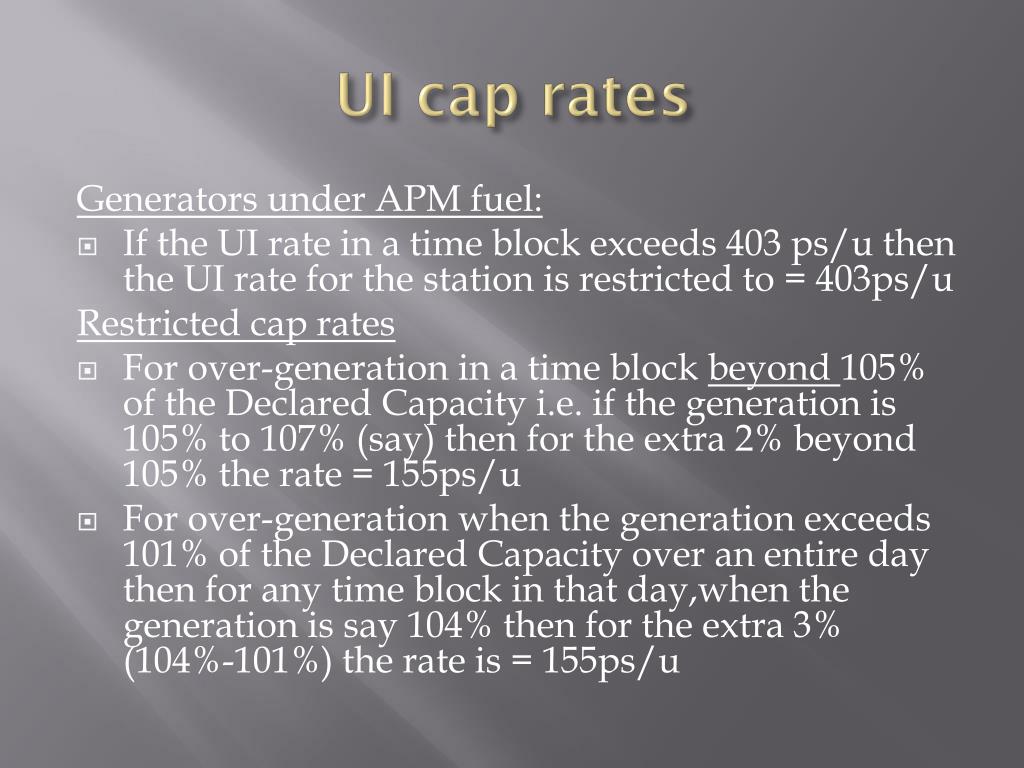 UI cap rates

Generators under APM fuel:

If the UI rate in a time block exceeds 403 ps/u then the UI rate for the station is restricted to = 403ps/u

Restricted cap rates

For over-generation in a time block beyond 105% of the Declared Capacity i.e. if the generation is 105% to 107% (say) then for the extra 2% beyond 105% the rate = 155ps/u

For over-generation when the generation exceeds 101% of the Declared Capacity over an entire day then for any time block in that day,when the generation is say 104% then for the extra 3% (104%-101%) the rate is = 155ps/u